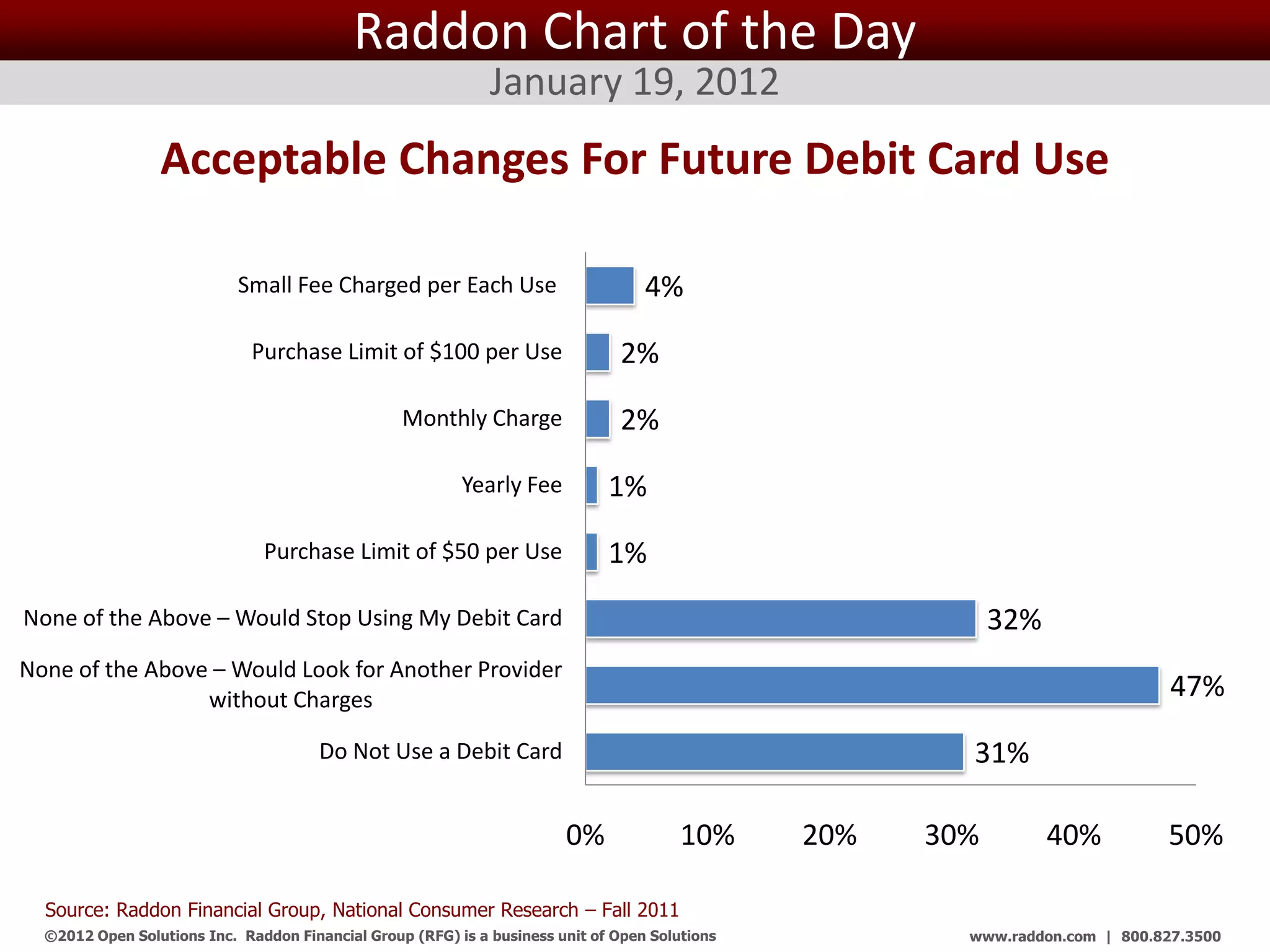 Raddon Chart of the Day

January 19, 2012

Acceptable Changes For Future Debit Card Use

Small Fee Charged per Each Use 4%

Purchase Limit of \$100 per Use 2%

Monthly Charge 2%

Yearly Fee 1%

Purchase Limit of \$50 per Use 1%

None of the Above – Would Stop Using My Debit Card 32%

None of the Above – Would Look for Another Provider without Charges 47%

Do Not Use a Debit Card 31%

0% 10% 20% 30% 40% 50%

Source: Raddon Financial Group, National Consumer Research – Fall 2011

©2012 Open Solutions Inc. Raddon Financial Group (RFG) is a business unit of Open Solutions

www.raddon.com | 800.827.3500